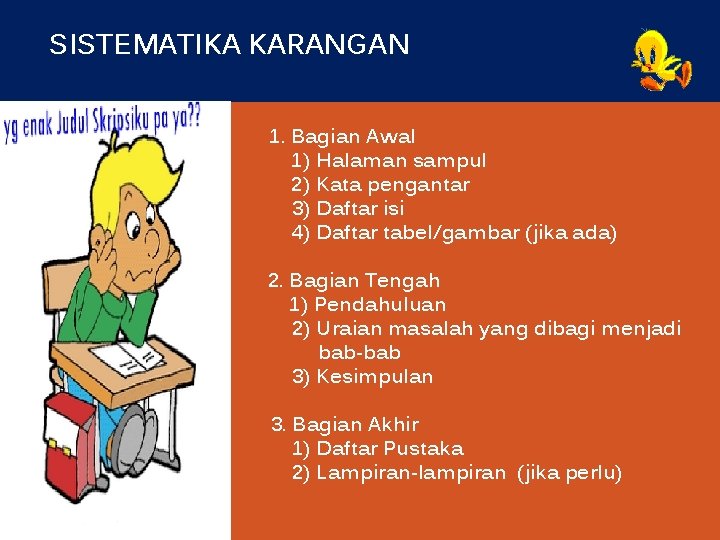 SISTEMATIKA KARANGAN

yg enak Judul Skripsiku pa ya??

1. Bagian Awal
1) Halaman sampul
2) Kata pengantar
3) Daftar isi
4) Daftar tabel/gambar (jika ada)

2. Bagian Tengah
1) Pendahuluan
2) Uraian masalah yang dibagi menjadi bab-bab
3) Kesimpulan

3. Bagian Akhir
1) Daftar Pustaka
2) Lampiran-lampiran (jika perlu)